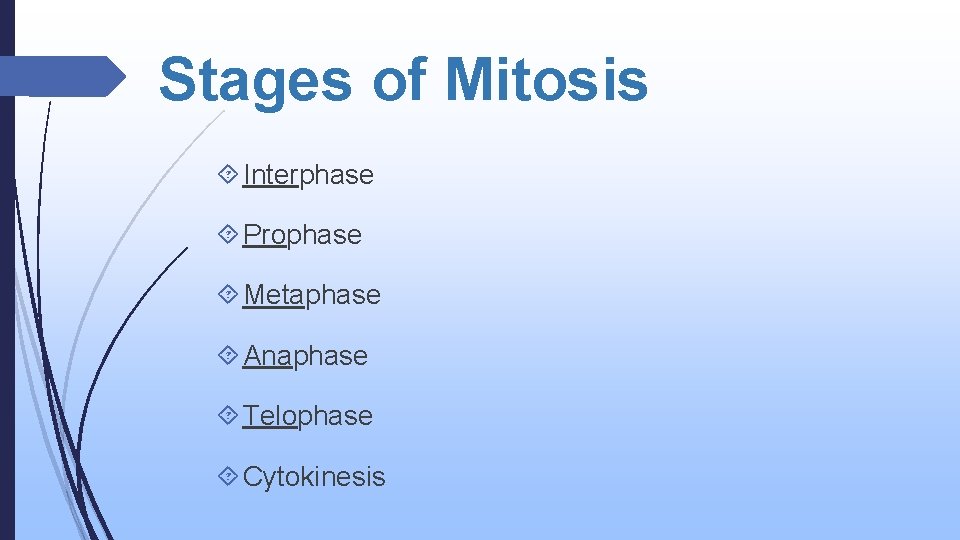 Stages of Mitosis

Interphase

Prophase

Metaphase

Anaphase

Telophase

Cytokinesis